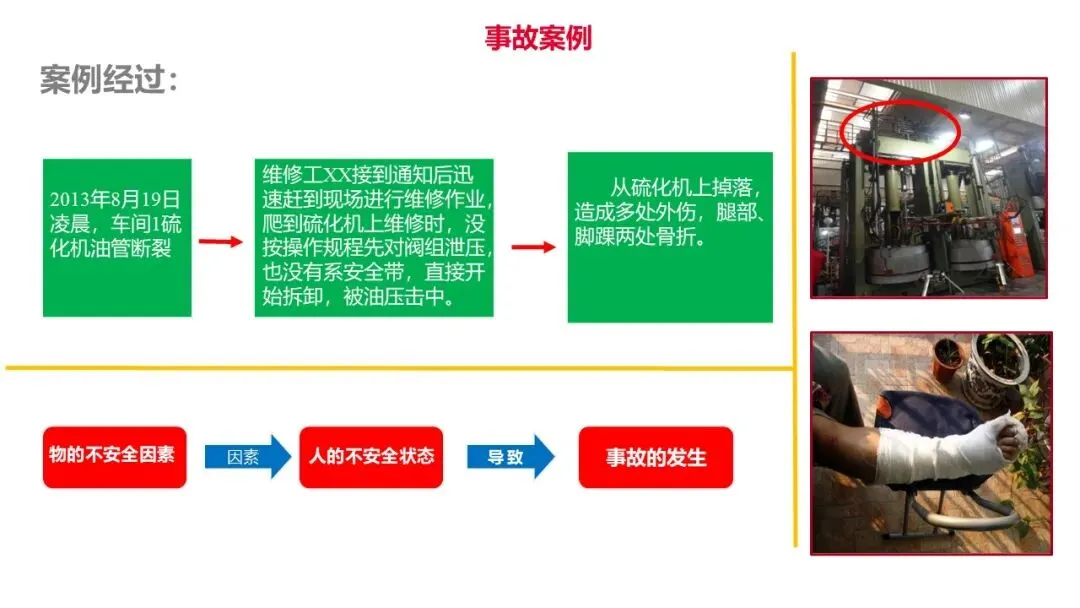 事故案例

案例经过：

2013年8月19日凌晨，车间1硫化机油管断裂

维修工XX接到通知后迅速赶到现场进行维修作业，爬到硫化机上维修时，没按操作规程先对阀组泄压，也没有系安全带，直接开始拆卸，被油压击中。

从硫化机上掉落，造成多处外伤，腿部、脚踝两处骨折。

物的不安全因素

因素

人的不安全状态

导致

事故的发生